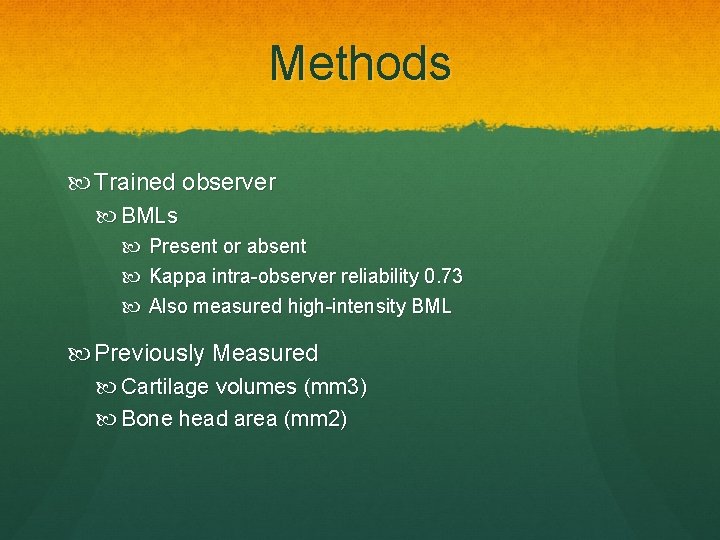 Methods

Trained observer

BMLs

Present or absent

Kappa intra-observer reliability 0.73

Also measured high-intensity BML

Previously Measured

Cartilage volumes (mm3)

Bone head area (mm2)